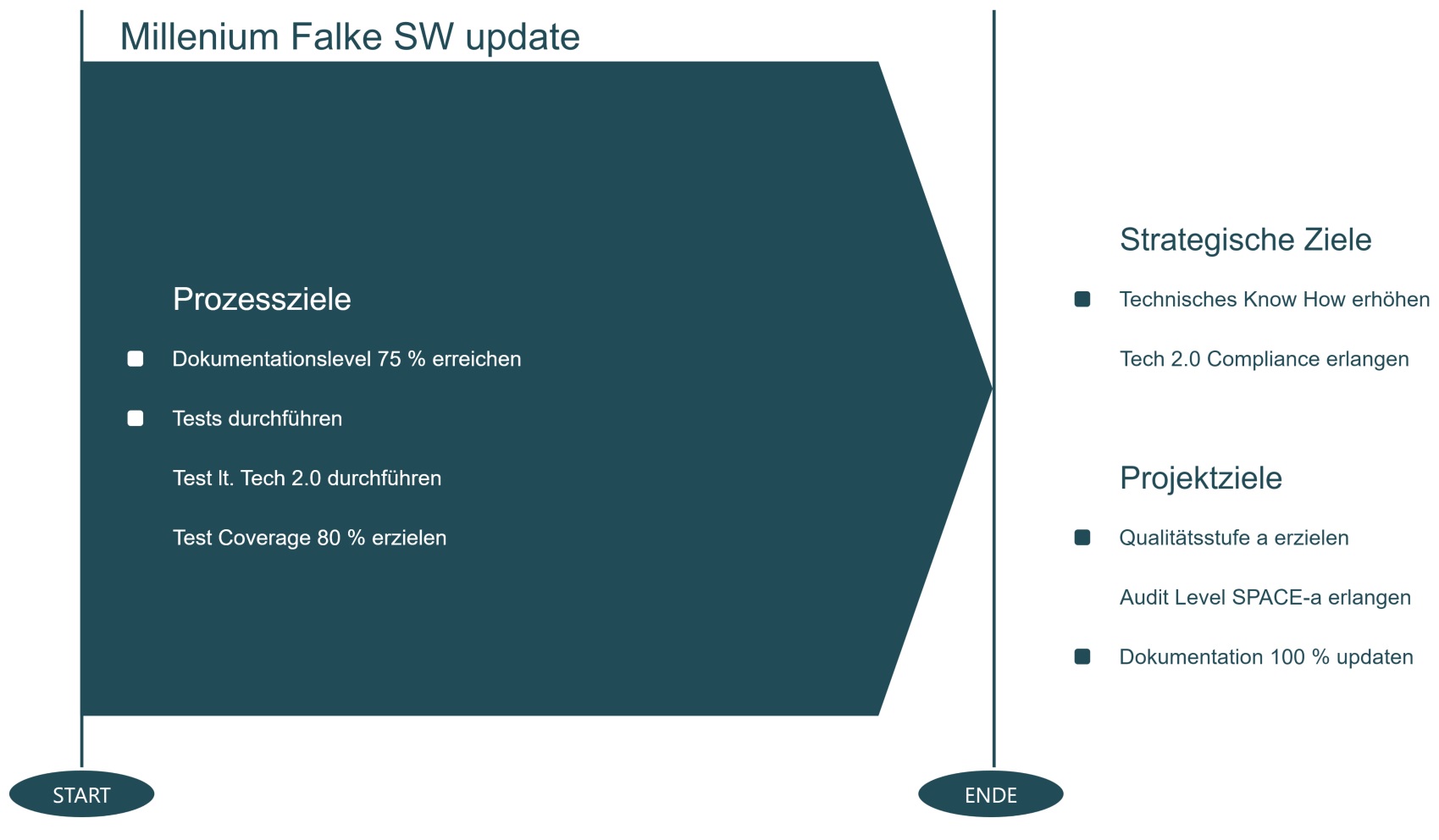 Millenium Falke SW update

Prozessziele

Dokumentationslevel 75 % erreichen

Tests durchführen

Test lt. Tech 2.0 durchführen

Test Coverage 80 % erzielen

Strategische Ziele

Technisches Know How erhöhen

Tech 2.0 Compliance erlangen

Projektziele

Qualitätsstufe a erzielen

Audit Level SPACE-a erlangen

Dokumentation 100 % updaten

START

ENDE